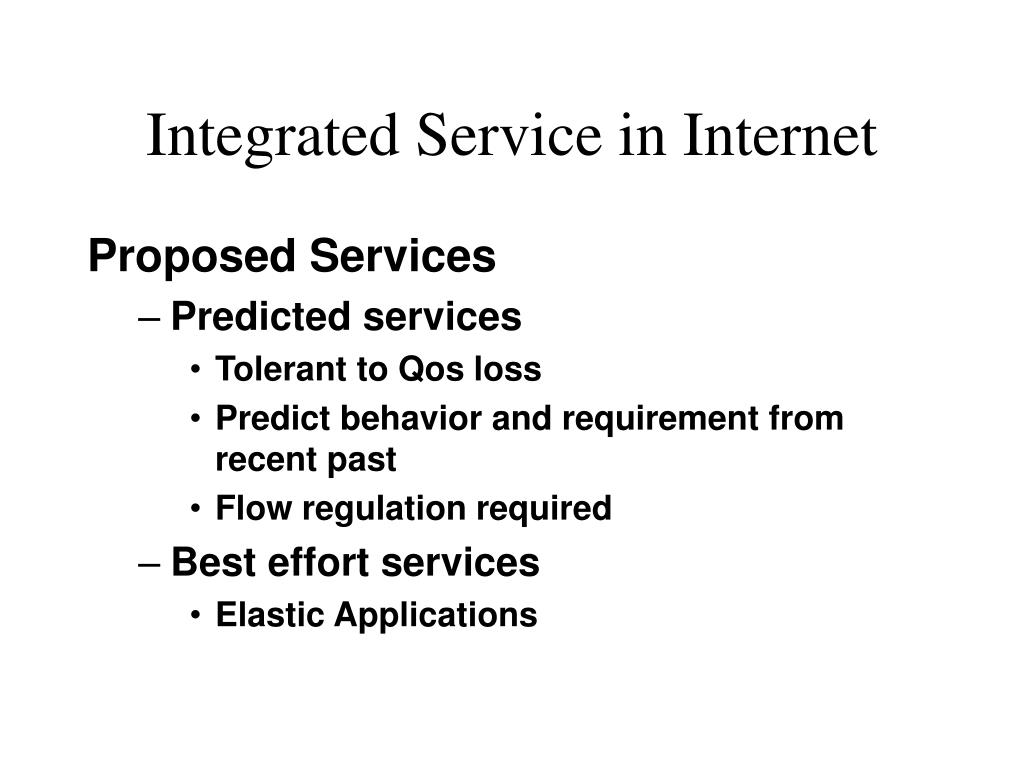 Integrated Service in Internet

Proposed Services

– Predicted services

• Tolerant to Qos loss

• Predict behavior and requirement from recent past

• Flow regulation required

– Best effort services

• Elastic Applications